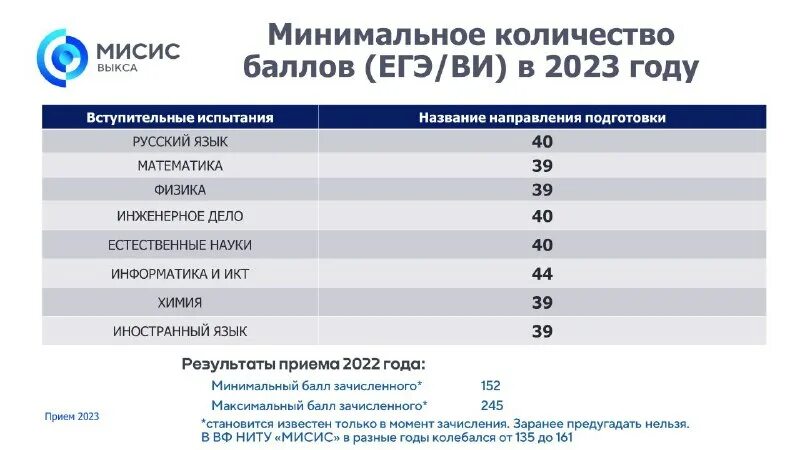 МИСИС
ВЫКСА

Минимальное количество баллов (ЕГЭ/ВИ) в 2023 году

| Вступительные испытания | Название направления подготовки |
|---|---|
| РУССКИЙ ЯЗЫК | 40 |
| МАТЕМАТИКА | 39 |
| ФИЗИКА | 39 |
| ИНЖЕНЕРНОЕ ДЕЛО | 40 |
| ЕСТЕСТВЕННЫЕ НАУКИ | 40 |
| ИНФОРМАТИКА И ИКТ | 44 |
| ХИМИЯ | 39 |
| ИНОСТРАННЫЙ ЯЗЫК | 39 |

Результаты приема 2022 года:

Минимальный балл зачисленного* 152

Максимальный балл зачисленного* 245

*становится известен только в момент зачисления. Заранее предугадать нельзя. В ВФ НИТУ «МИСИС» в разные годы колебался от 135 до 161

Прием 2023